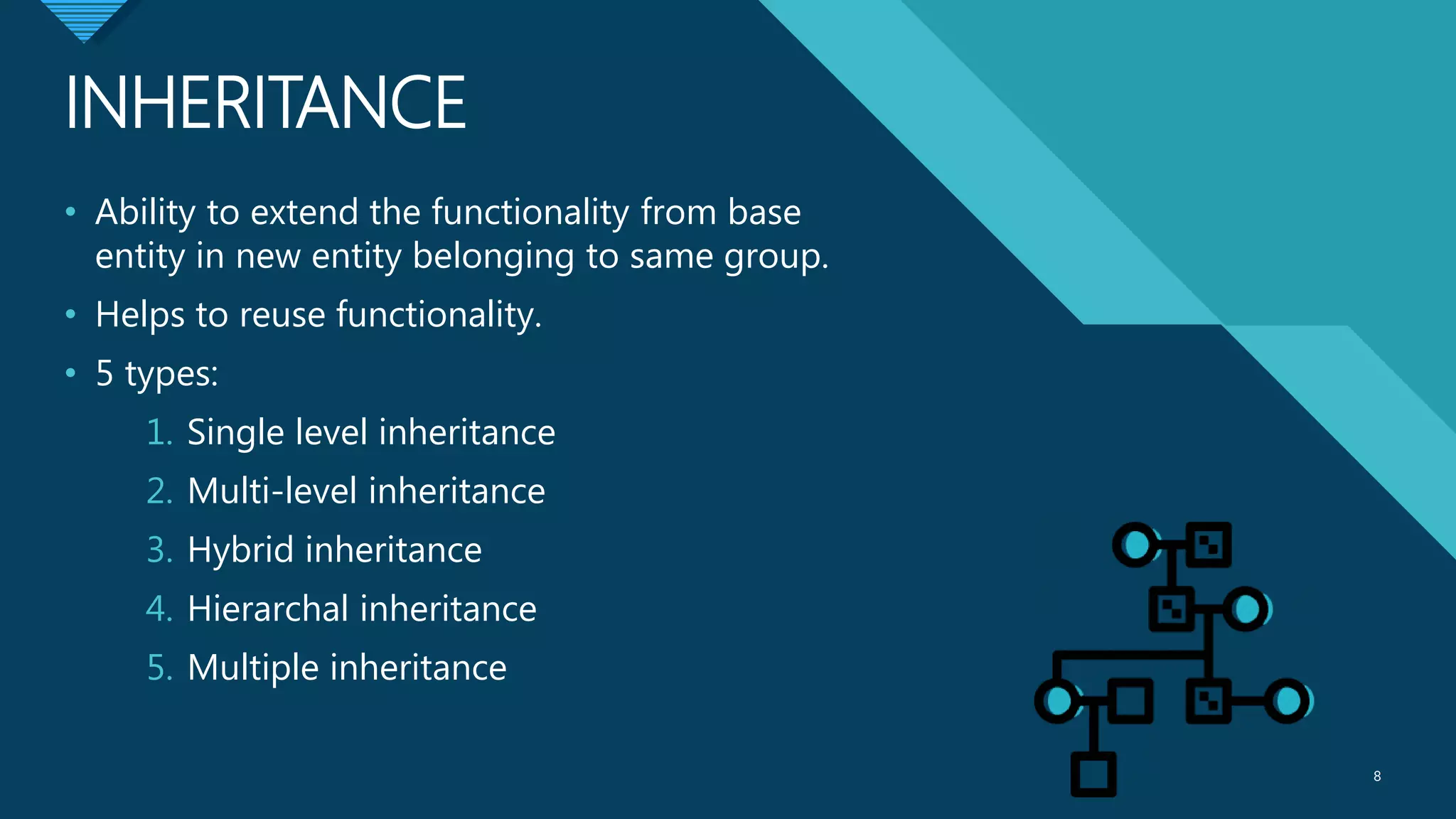 INHERITANCE

• Ability to extend the functionality from base entity in new entity belonging to same group.

• Helps to reuse functionality.

• 5 types:

1. Single level inheritance
2. Multi-level inheritance
3. Hybrid inheritance
4. Hierarchal inheritance
5. Multiple inheritance

8